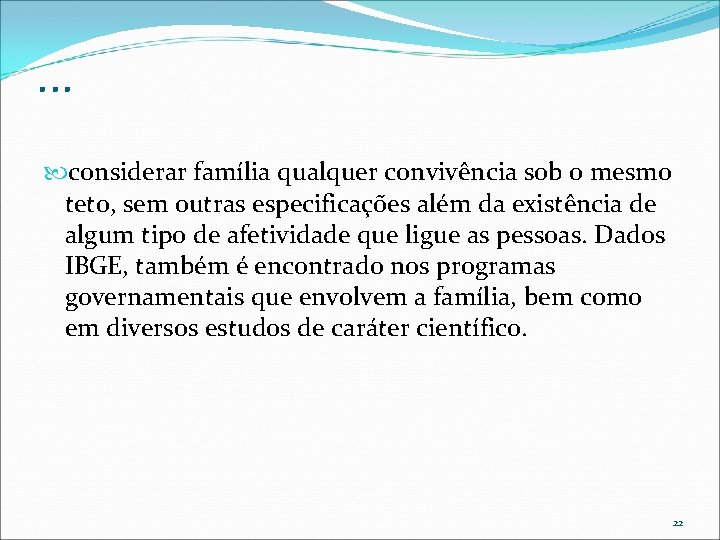 …

considerar família qualquer convivência sob o mesmo teto, sem outras especificações além da existência de algum tipo de afetividade que ligue as pessoas. Dados IBGE, também é encontrado nos programas governamentais que envolvem a família, bem como em diversos estudos de caráter científico.

22